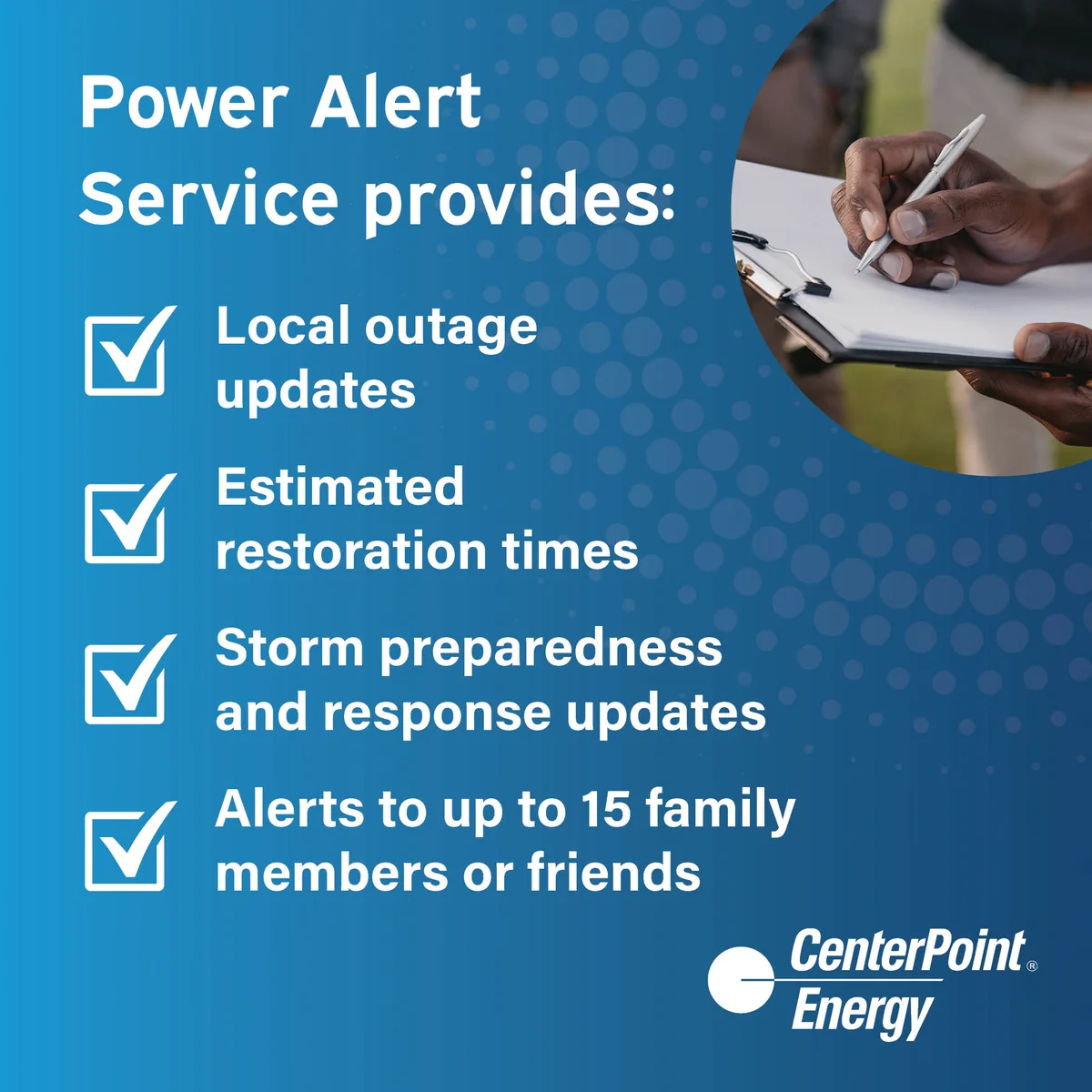 Power Alert Service provides:

☑ Local outage updates

☑ Estimated restoration times

☑ Storm preparedness and response updates

☑ Alerts to up to 15 family members or friends

CenterPoint® Energy